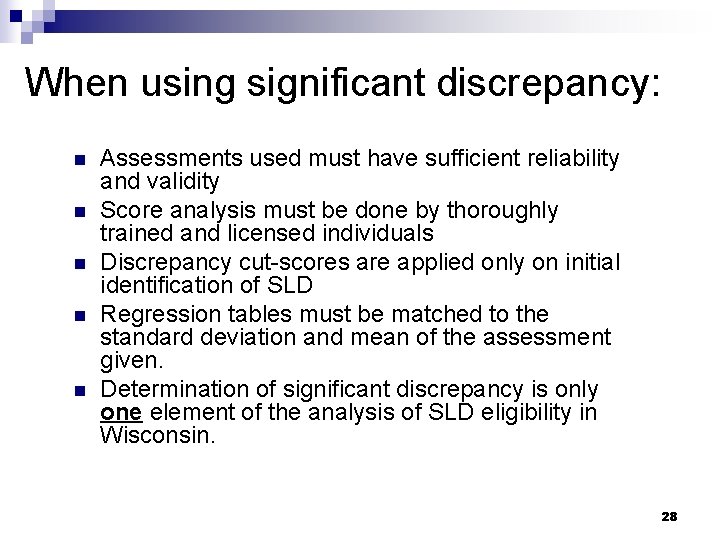 When using significant discrepancy:

- Assessments used must have sufficient reliability and validity
- Score analysis must be done by thoroughly trained and licensed individuals
- Discrepancy cut-scores are applied only on initial identification of SLD
- Regression tables must be matched to the standard deviation and mean of the assessment given.
- Determination of significant discrepancy is only one element of the analysis of SLD eligibility in Wisconsin.

28